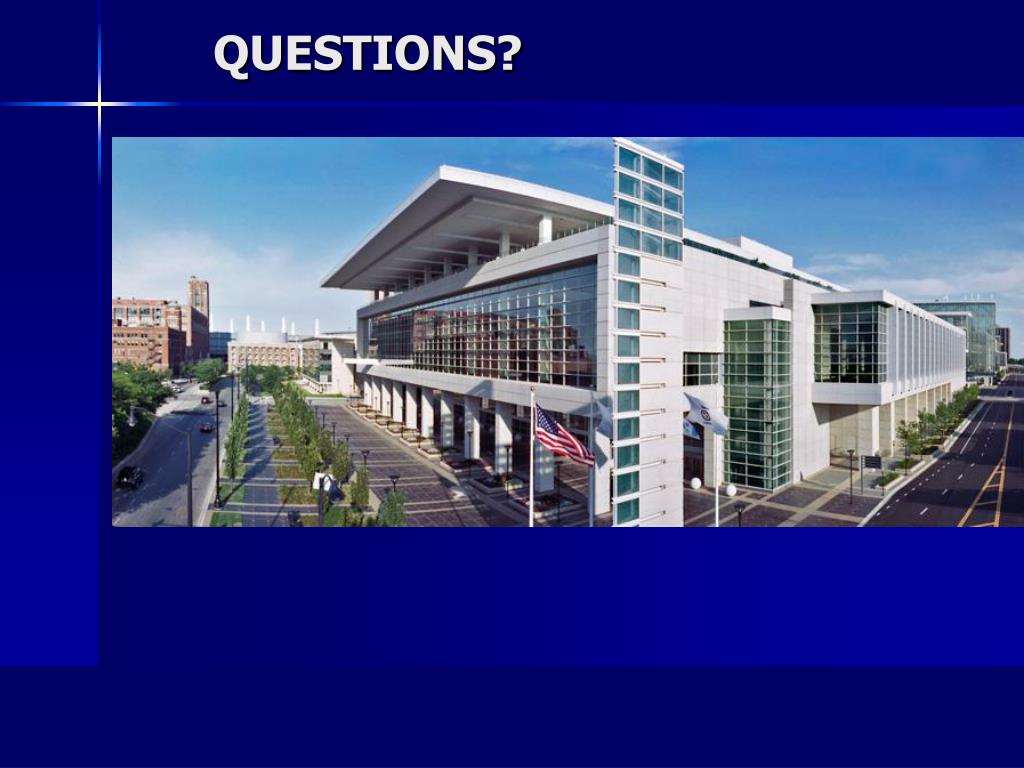 QUESTIONS?